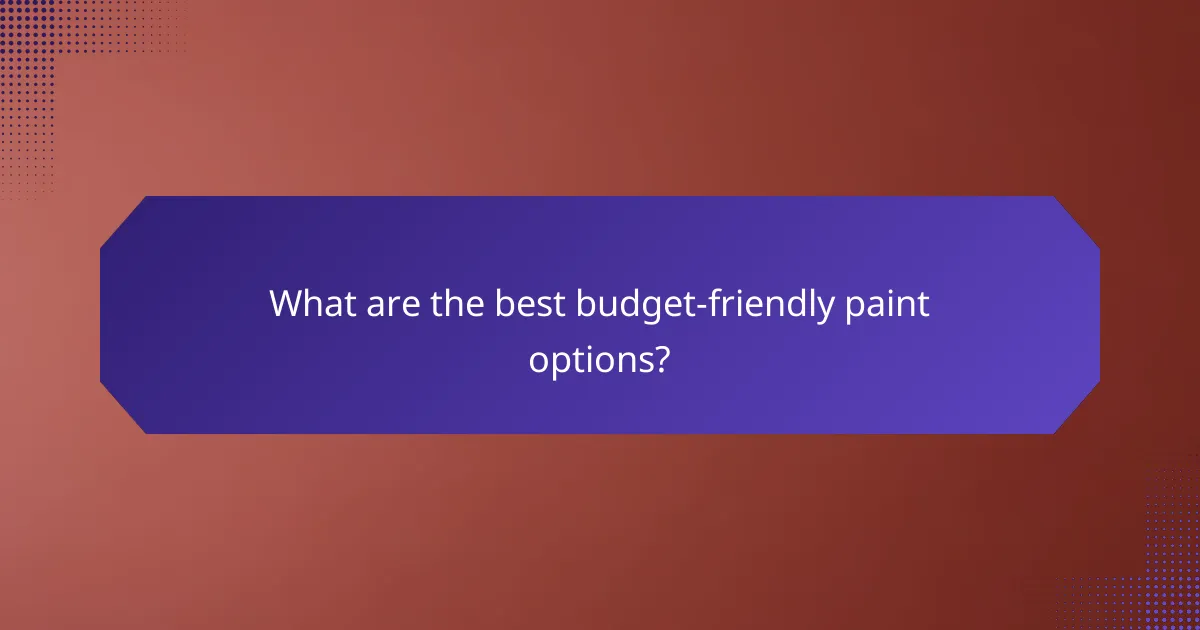 What are the best budget-friendly paint options?